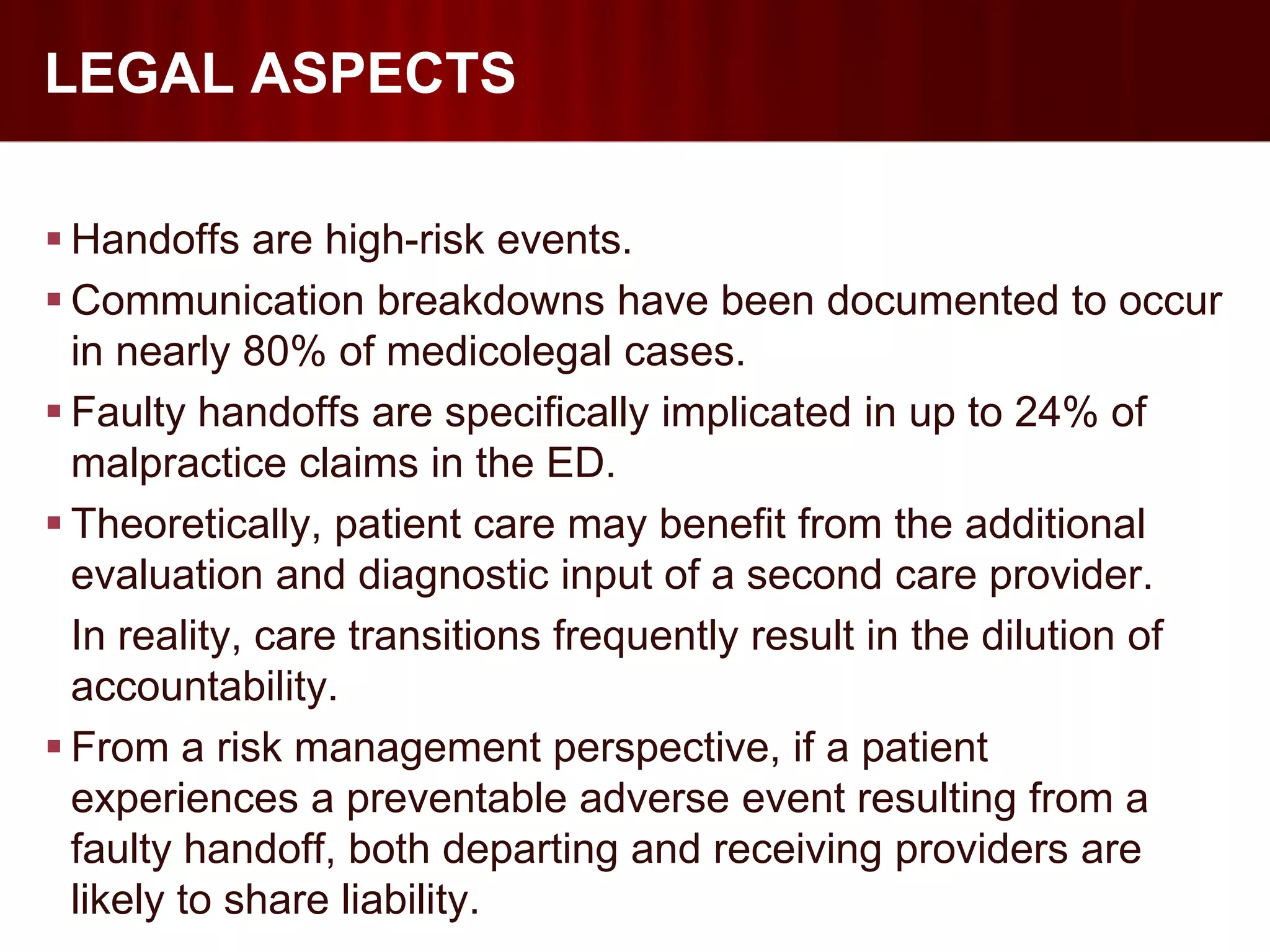 LEGAL ASPECTS

▪ Handoffs are high-risk events.

▪ Communication breakdowns have been documented to occur in nearly 80% of medicolegal cases.

▪ Faulty handoffs are specifically implicated in up to 24% of malpractice claims in the ED.

▪ Theoretically, patient care may benefit from the additional evaluation and diagnostic input of a second care provider.

In reality, care transitions frequently result in the dilution of accountability.

▪ From a risk management perspective, if a patient experiences a preventable adverse event resulting from a faulty handoff, both departing and receiving providers are likely to share liability.